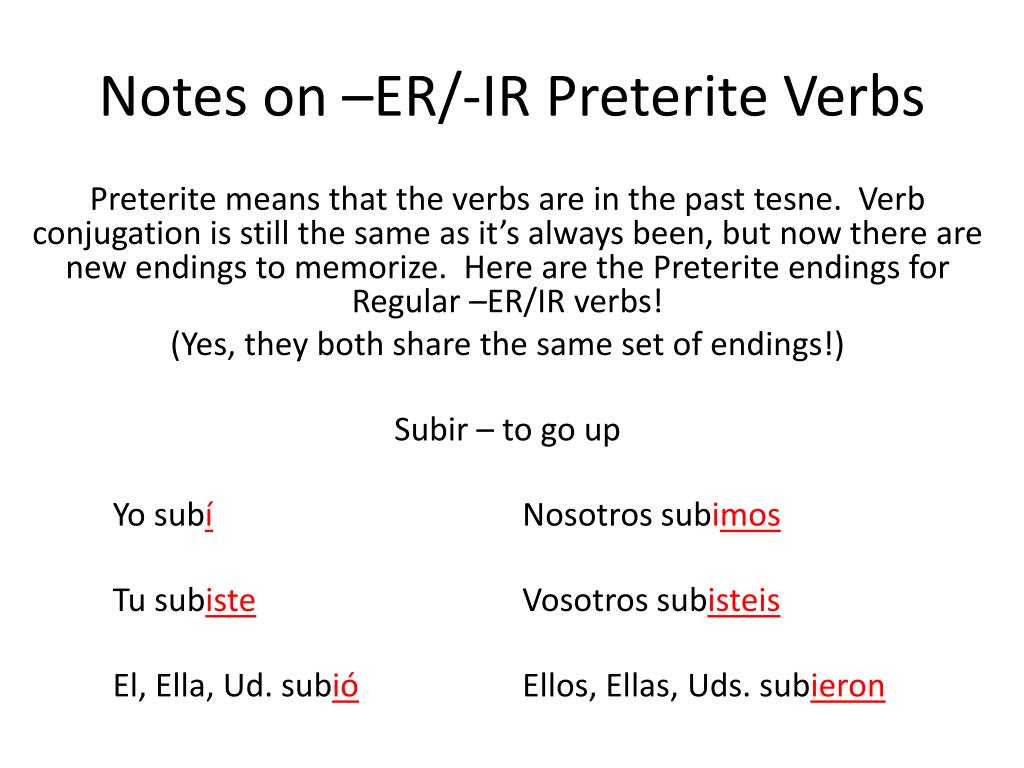 Notes on –ER/-IR Preterite Verbs

Preterite means that the verbs are in the past tesne. Verb conjugation is still the same as it's always been, but now there are new endings to memorize. Here are the Preterite endings for Regular –ER/IR verbs!

(Yes, they both share the same set of endings!)

Subir – to go up

Yo subí

Tu subiste

El, Ella, Ud. subió

Nosotros subimos

Vosotros subisteis

Ellos, Ellas, Uds. subieron